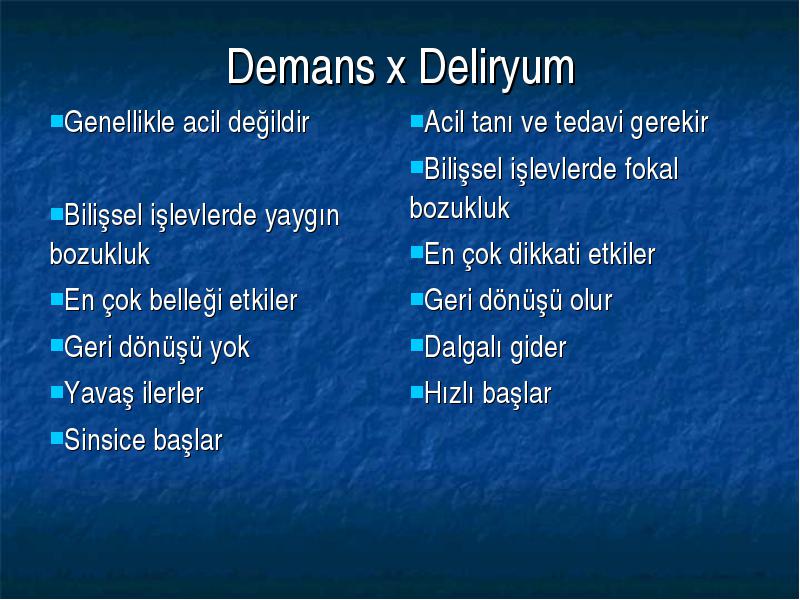 Demans x Deliryum

Genellikle acil değildir

Bilişsel işlevlerde yaygın bozukluk

En çok belleği etkiler

Geri dönüşü yok

Yavaş ilerler

Sinsice başlar

Acil tanı ve tedavi gerekir

Bilişsel işlevlerde fokal bozukluk

En çok dikkati etkiler

Geri dönüşü olur

Dalgalı gider

Hızlı başlar